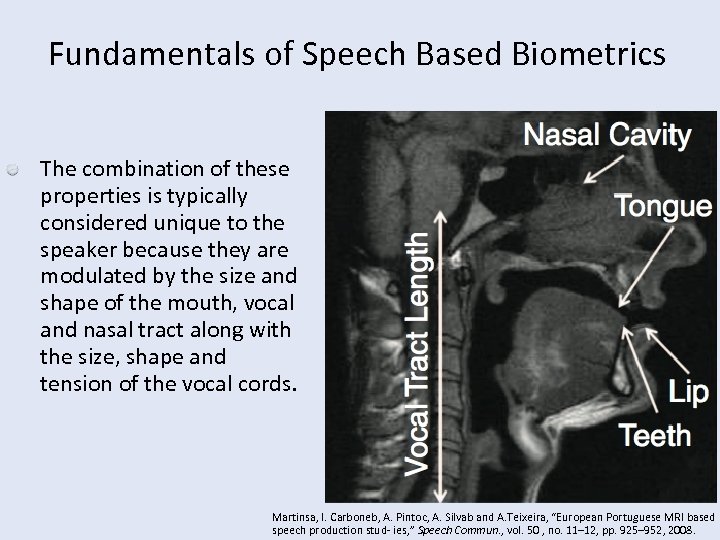 Fundamentals of Speech Based Biometrics

The combination of these properties is typically considered unique to the speaker because they are modulated by the size and shape of the mouth, vocal and nasal tract along with the size, shape and tension of the vocal cords.

Nasal Cavity
Tongue
Vocal Tract Length
Lip
Teeth

Martinsa, I. Carboneb, A. Pintoc, A. Silvab and A.Teixeira, "European Portuguese MRI based speech production stud- ies," Speech Commun., vol. 50 , no. 11–12, pp. 925–952, 2008.